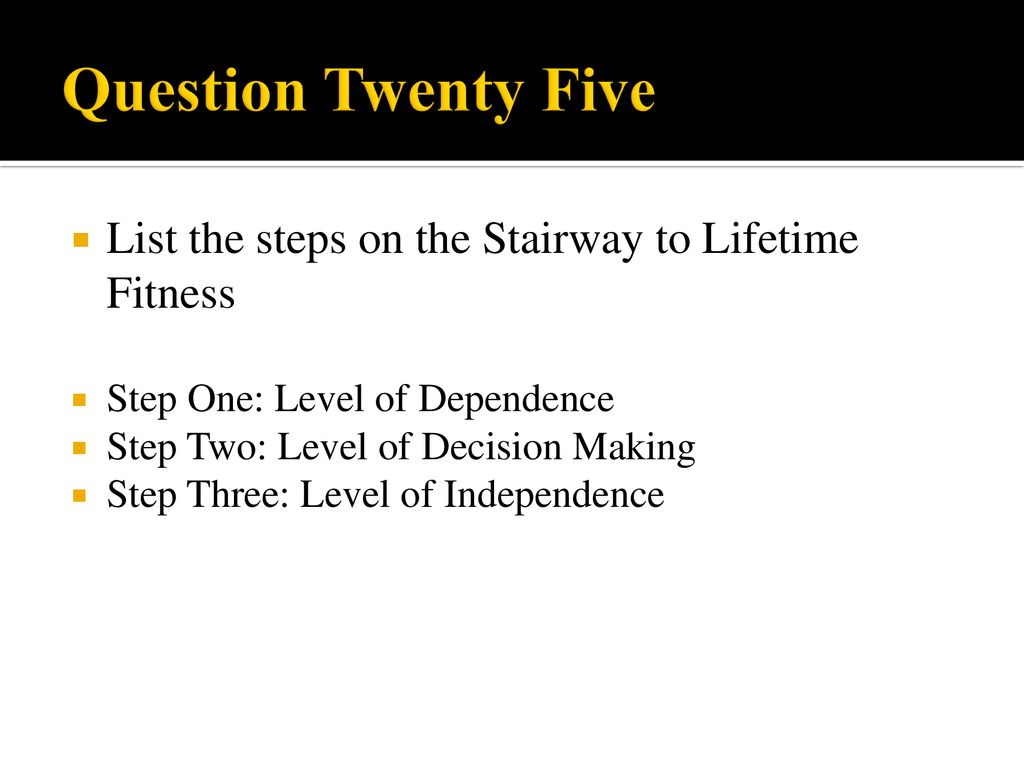 Question Twenty Five

List the steps on the Stairway to Lifetime Fitness

Step One: Level of Dependence
Step Two: Level of Decision Making
Step Three: Level of Independence